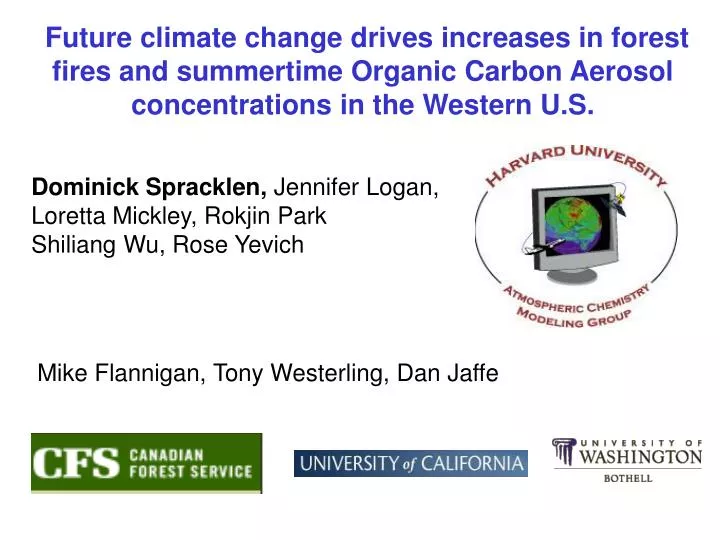 Future climate change drives increases in forest fires and summertime Organic Carbon Aerosol concentrations in the Western U.S.

Dominick Spracklen, Jennifer Logan, Loretta Mickley, Rokjin Park Shiliang Wu, Rose Yevich

HARVARD UNIVERSITY
ATMOSPHERIC CHEMISTRY MODELING GROUP

Mike Flannigan, Tony Westerling, Dan Jaffe

CFS CANADIAN FOREST SERVICE

UNIVERSITY of CALIFORNIA

UNIVERSITY OF WASHINGTON BOTHELL